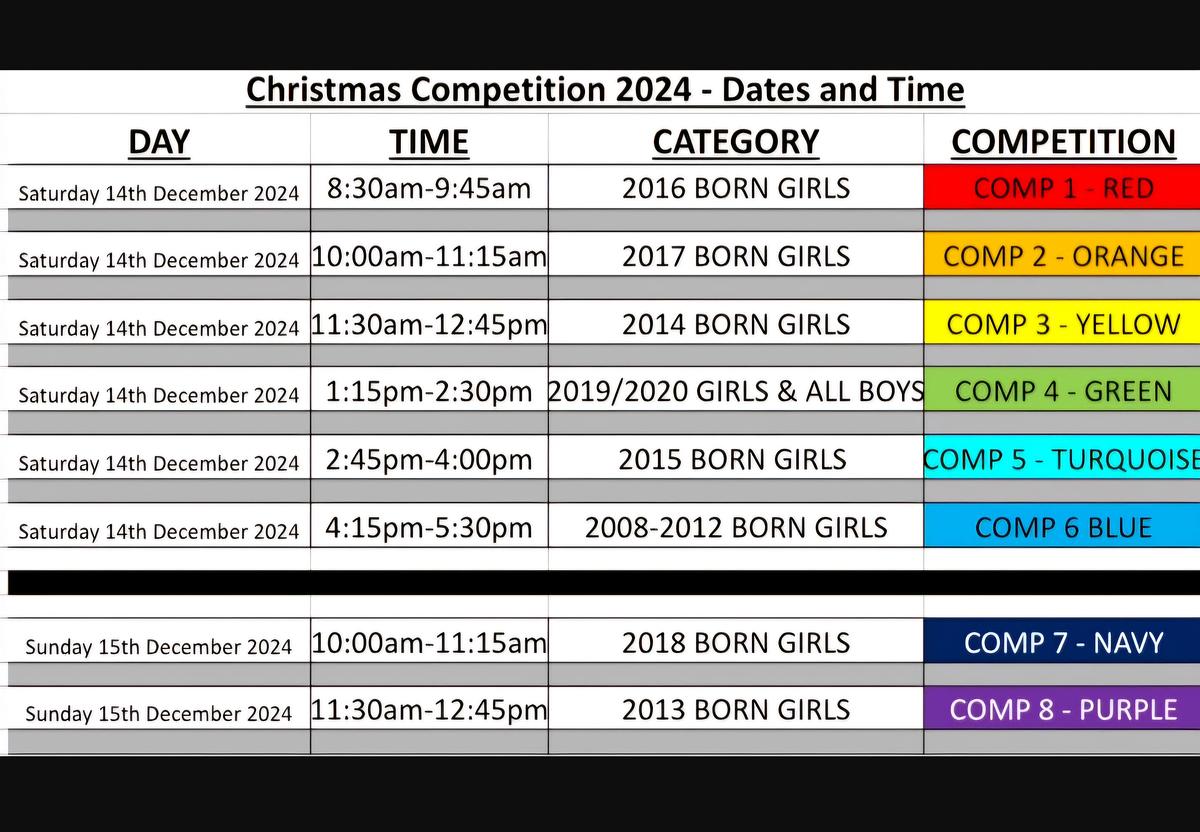 Christmas Competition 2024 - Dates and Time

| DAY | TIME | CATEGORY | COMPETITION |
|---|---|---|---|
| Saturday 14th December 2024 | 8:30am-9:45am | 2016 BORN GIRLS | COMP 1 - RED |
| Saturday 14th December 2024 | 10:00am-11:15am | 2017 BORN GIRLS | COMP 2 - ORANGE |
| Saturday 14th December 2024 | 11:30am-12:45pm | 2014 BORN GIRLS | COMP 3 - YELLOW |
| Saturday 14th December 2024 | 1:15pm-2:30pm | 2019/2020 GIRLS & ALL BOYS | COMP 4 - GREEN |
| Saturday 14th December 2024 | 2:45pm-4:00pm | 2015 BORN GIRLS | COMP 5 - TURQUOISE |
| Saturday 14th December 2024 | 4:15pm-5:30pm | 2008-2012 BORN GIRLS | COMP 6 BLUE |
| Sunday 15th December 2024 | 10:00am-11:15am | 2018 BORN GIRLS | COMP 7 - NAVY |
| Sunday 15th December 2024 | 11:30am-12:45pm | 2013 BORN GIRLS | COMP 8 - PURPLE |